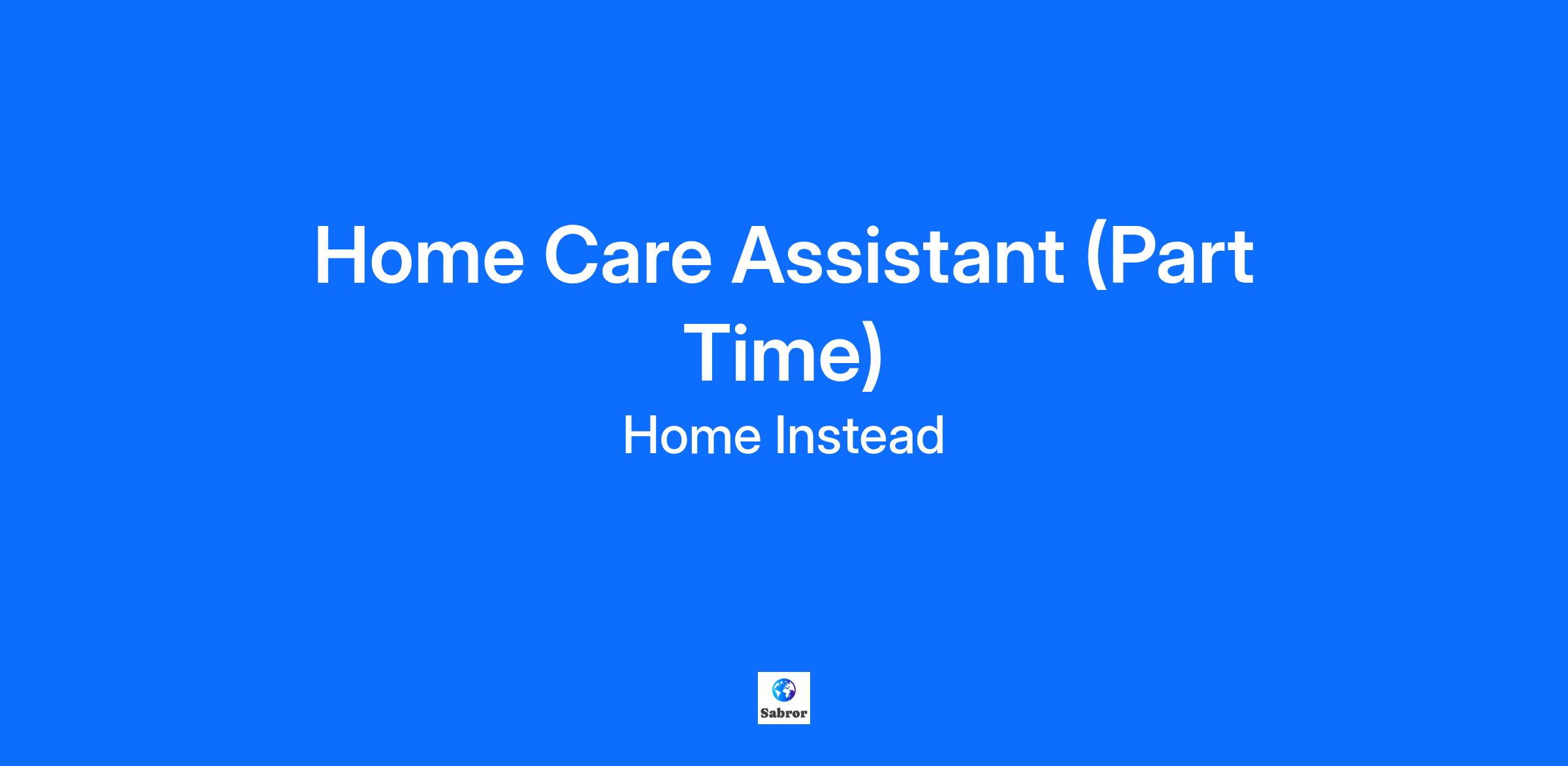 Home Care Assistant (Part Time)

Home Instead

Sabror